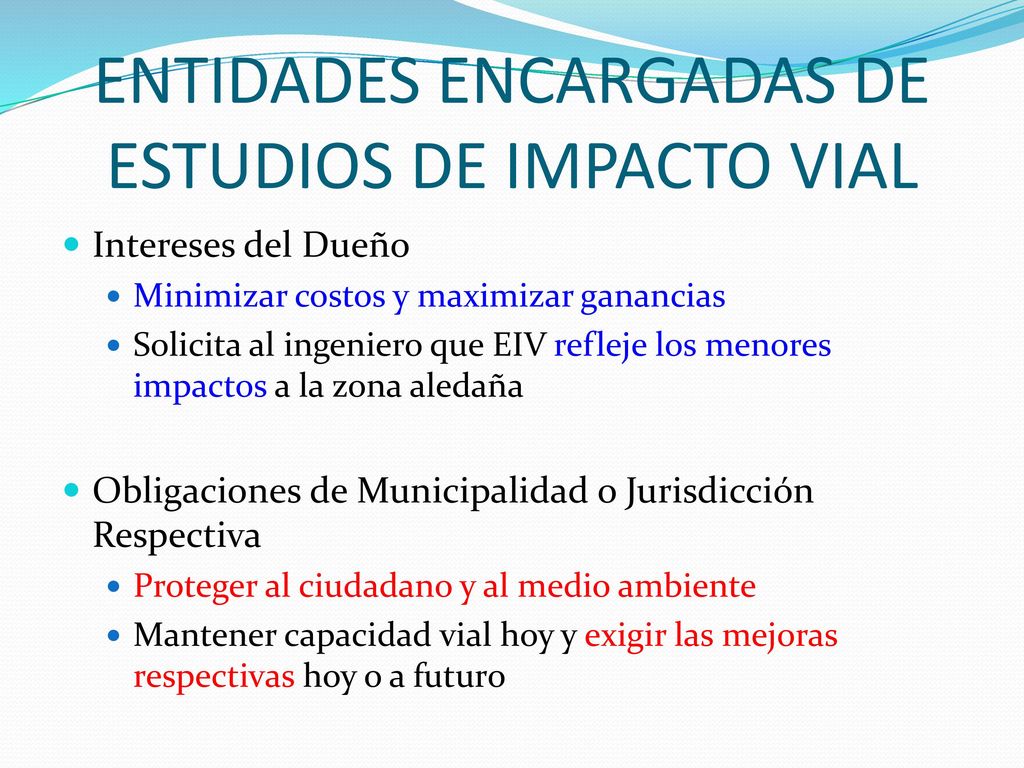 ENTIDADES ENCARGADAS DE ESTUDIOS DE IMPACTO VIAL

Intereses del Dueño

Minimizar costos y maximizar ganancias

Solicita al ingeniero que EIV refleje los menores impactos a la zona aledaña

Obligaciones de Municipalidad o Jurisdicción Respectiva

Proteger al ciudadano y al medio ambiente

Mantener capacidad vial hoy y exigir las mejoras respectivas hoy o a futuro